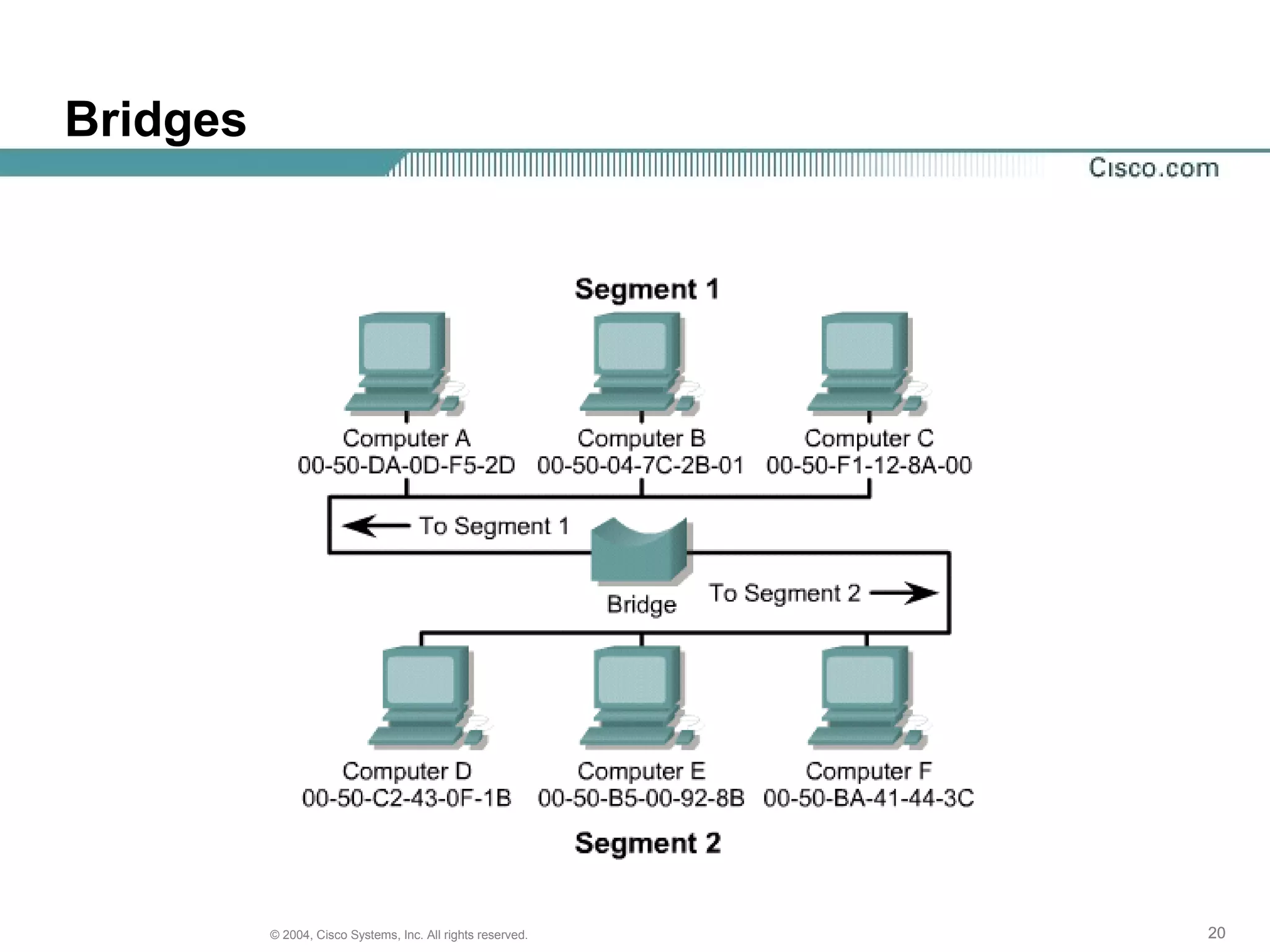 Bridges

Cisco.com

Segment 1

Computer A
00-50-DA-0D-F5-2D

Computer B
00-50-04-7C-2B-01

Computer C
00-50-F1-12-8A-00

To Segment 1

Bridge

To Segment 2

Computer D
00-50-C2-43-0F-1B

Computer E
00-50-B5-00-92-8B

Computer F
00-50-BA-41-44-3C

Segment 2

© 2004, Cisco Systems, Inc. All rights reserved.

20